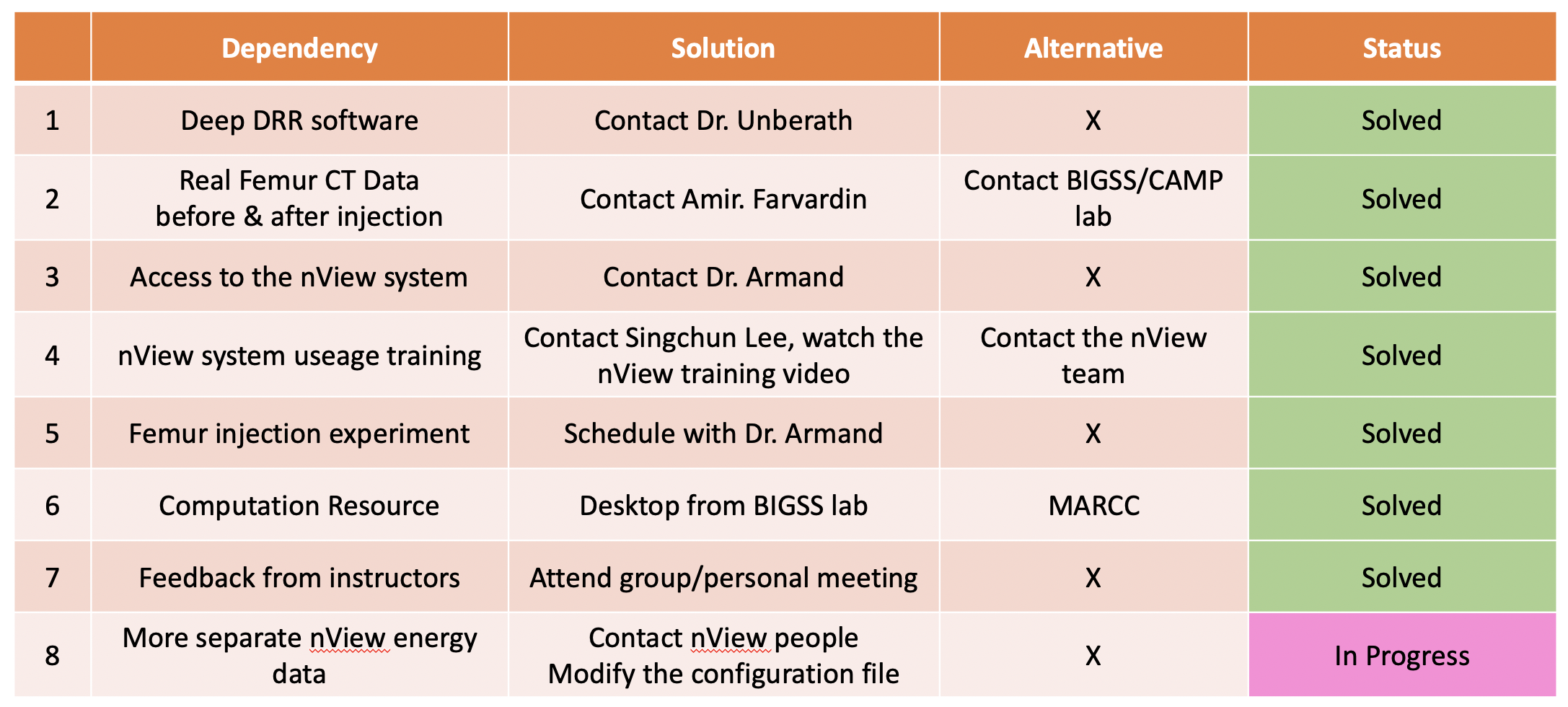 |  | Dependency | Solution | Alternative | Status |
|---|---|---|---|---|
| 1 | Deep DRR software | Contact Dr. Unberath | X | Solved |
| 2 | Real Femur CT Data before & after injection | Contact Amir. Farvardin | Contact BIGSS/CAMP lab | Solved |
| 3 | Access to the nView system | Contact Dr. Armand | X | Solved |
| 4 | nView system useage training | Contact Singchun Lee, watch the nView training video | Contact the nView team | Solved |
| 5 | Femur injection experiment | Schedule with Dr. Armand | X | Solved |
| 6 | Computation Resource | Desktop from BIGSS lab | MARCC | Solved |
| 7 | Feedback from instructors | Attend group/personal meeting | X | Solved |
| 8 | More separate nView energy data | Contact nView people Modify the configuration file | X | In Progress |